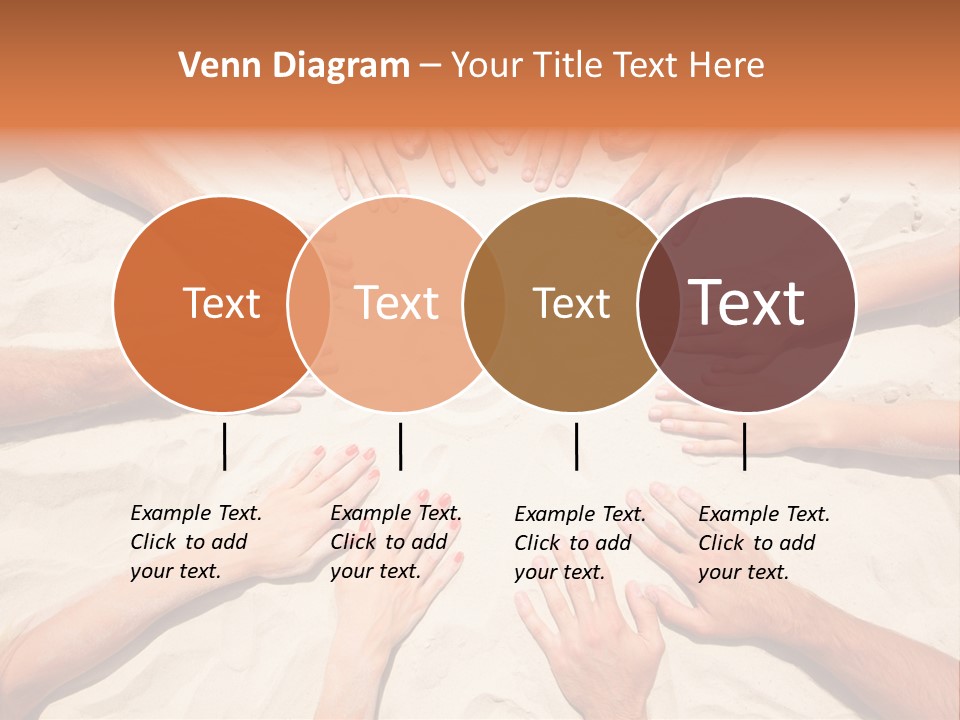 Venn Diagram – Your Title Text Here

Text

Text

Text

Text

Example Text. Click to add your text.

Example Text. Click to add your text.

Example Text. Click to add your text.

Example Text. Click to add your text.